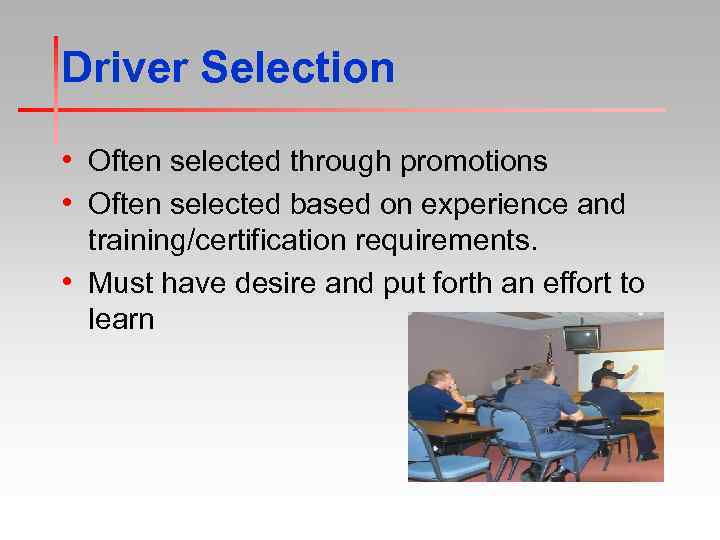 Driver Selection

• Often selected through promotions
• Often selected based on experience and training/certification requirements.
• Must have desire and put forth an effort to learn